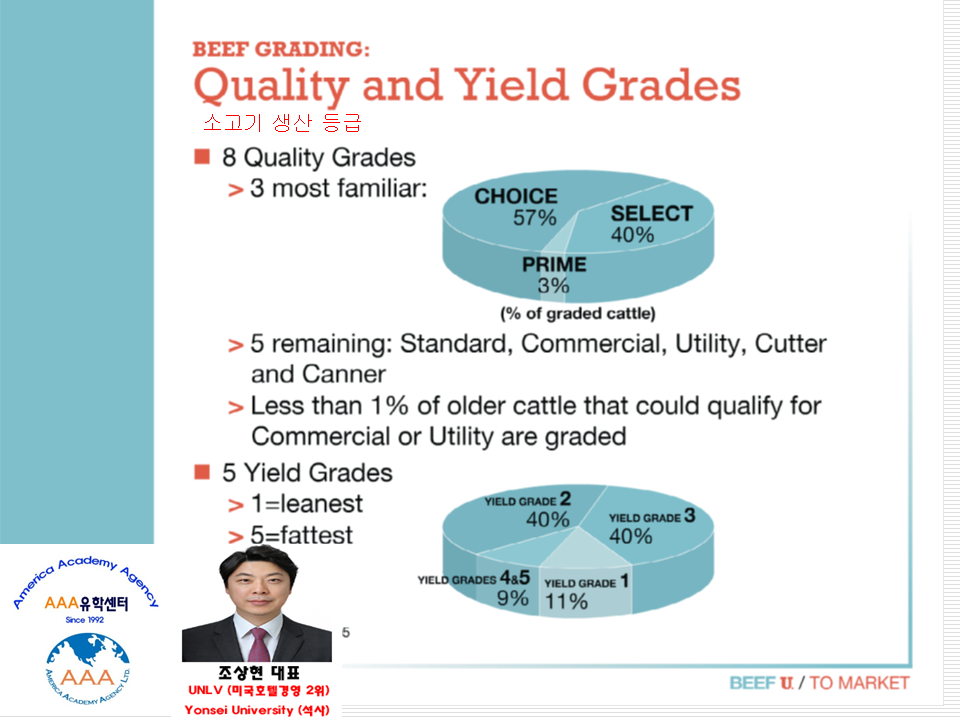 BEEF GRADING:
Quality and Yield Grades
소고기 생산 등급

■ 8 Quality Grades
> 3 most familiar:

CHOICE 57%
SELECT 40%
PRIME 3%
(% of graded cattle)

> 5 remaining: Standard, Commercial, Utility, Cutter and Canner
> Less than 1% of older cattle that could qualify for Commercial or Utility are graded

■ 5 Yield Grades
> 1=leanest
> 5=fattest

YIELD GRADE 2 40%
YIELD GRADE 3 40%
YIELD GRADES 4&5 9%
YIELD GRADE 1 11%

5

BEEF U. / TO MARKET

America Academy Agency
AAA유학센터
Since 1992
AAA
AMERICA ACADEMY AGENCY LTD.

조상현 대표
UNLV (미국호텔경영 2위)
Yonsei University (석사)